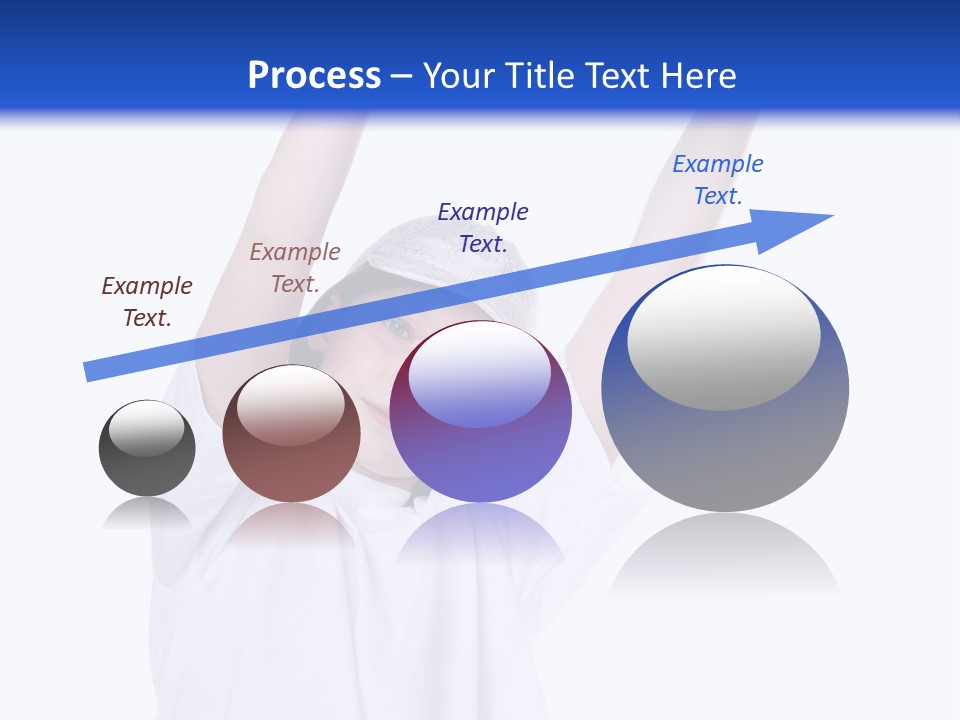 Process – Your Title Text Here

Example Text.

Example Text.

Example Text.

Example Text.